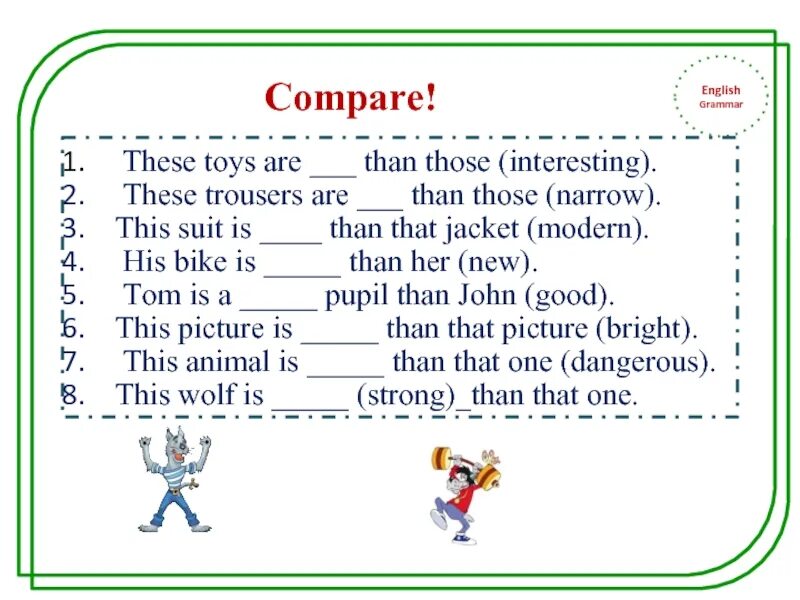 Compare!

English Grammar

1. These toys are ___ than those (interesting).
2. These trousers are ___ than those (narrow).
3. This suit is ____ than that jacket (modern).
4. His bike is _____ than her (new).
5. Tom is a _____ pupil than John (good).
6. This picture is _____ than that picture (bright).
7. This animal is _____ than that one (dangerous).
8. This wolf is _____ (strong)_than that one.